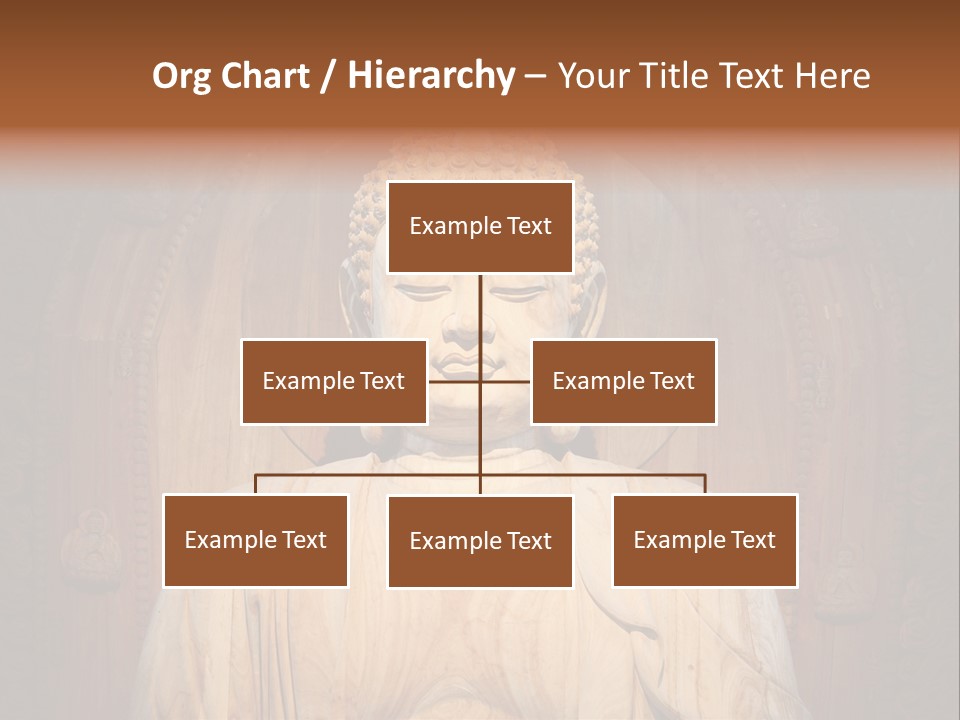 Org Chart / Hierarchy – Your Title Text Here

Example Text

Example Text

Example Text

Example Text

Example Text

Example Text